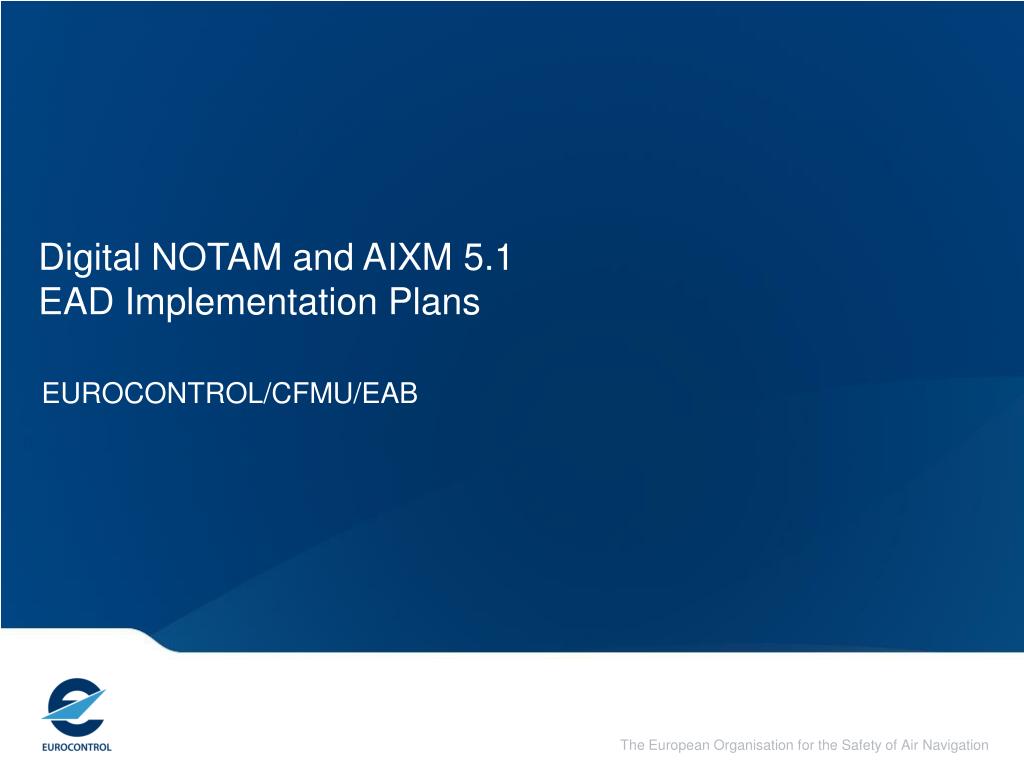 Digital NOTAM and AIXM 5.1
EAD Implementation Plans

EUROCONTROL/CFMU/EAB

EUROCONTROL

The European Organisation for the Safety of Air Navigation